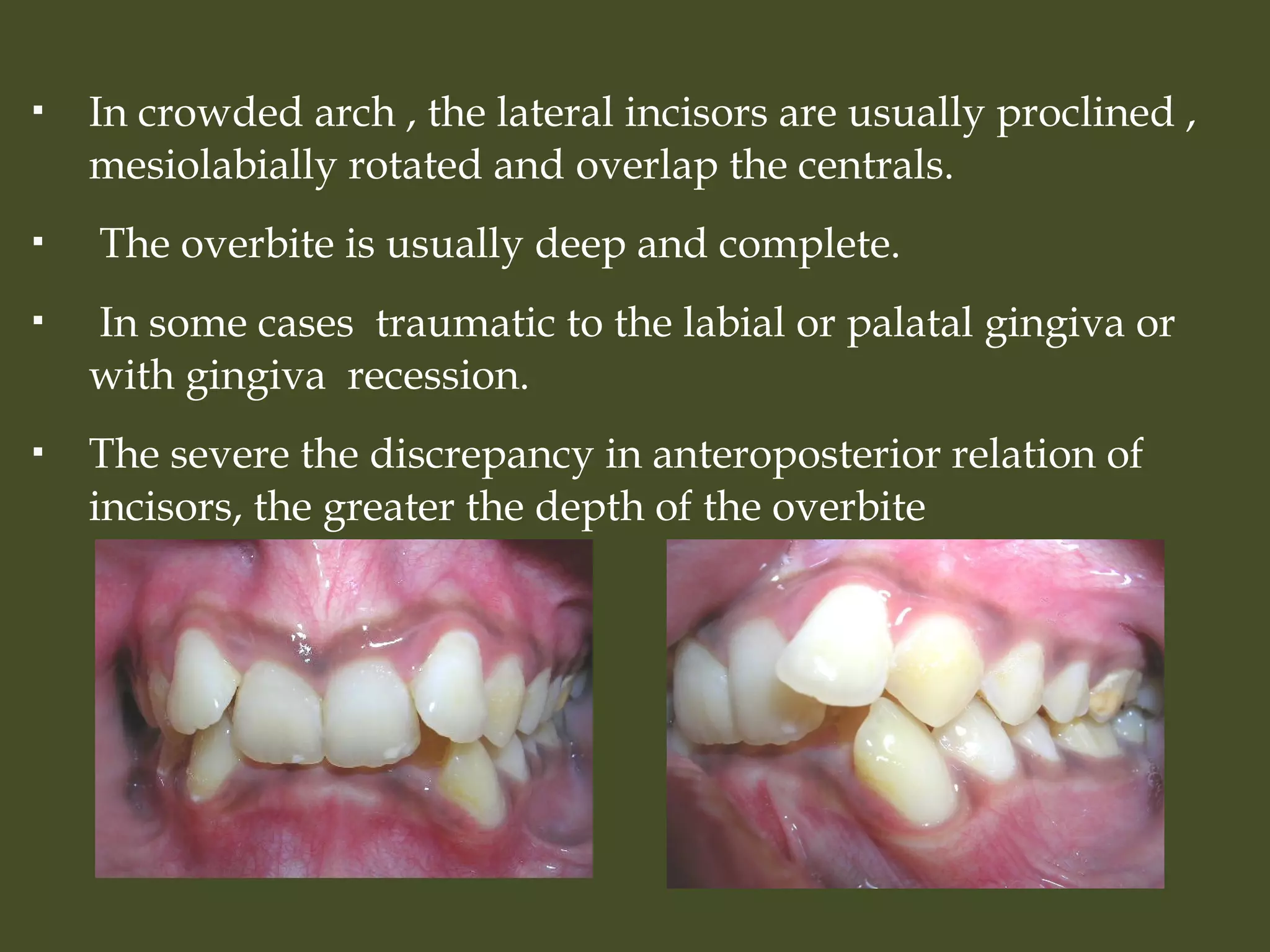 ▪ In crowded arch , the lateral incisors are usually proclined , mesiolabially rotated and overlap the centrals.

▪ The overbite is usually deep and complete.

▪ In some cases traumatic to the labial or palatal gingiva or with gingiva recession.

▪ The severe the discrepancy in anteroposterior relation of incisors, the greater the depth of the overbite